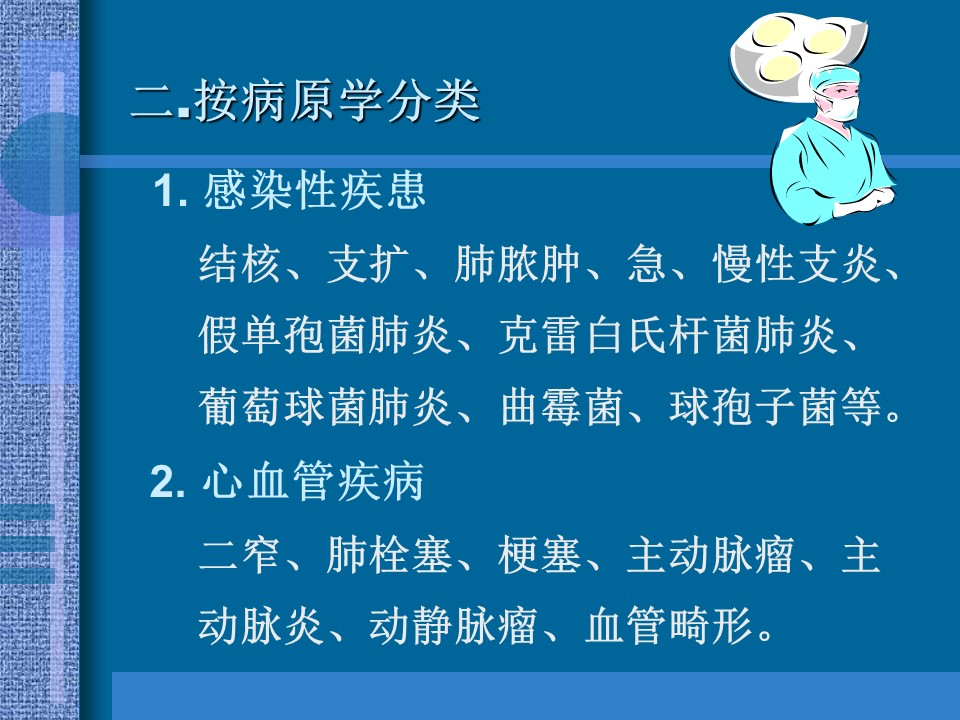 二.按病原学分类

1. 感染性疾患

结核、支扩、肺脓肿、急、慢性支炎、假单孢菌肺炎、克雷白氏杆菌肺炎、葡萄球菌肺炎、曲霉菌、球孢子菌等。

2. 心血管疾病

二窄、肺栓塞、梗塞、主动脉瘤、主动脉炎、动静脉瘤、血管畸形。